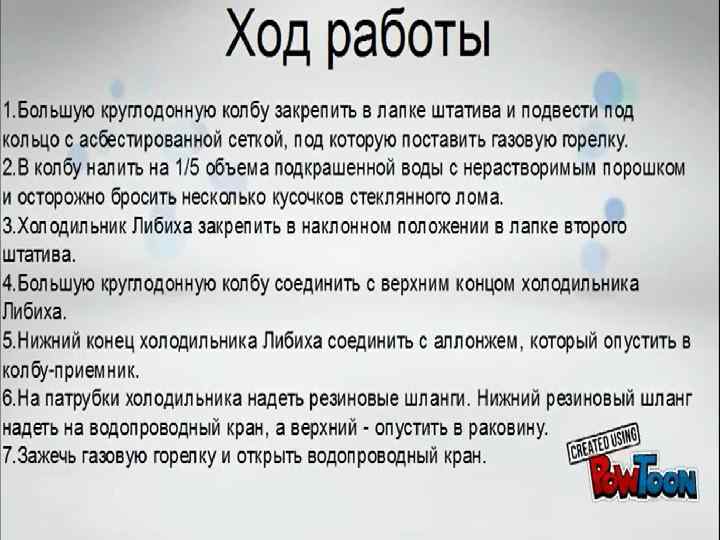 Ход работы

1.Большую круглодонную колбу закрепить в лапке штатива и подвести под кольцо с асбестированной сеткой, под которую поставить газовую горелку.
2.В колбу налить на 1/5 объема подкрашенной воды с нерастворимым порошком и осторожно бросить несколько кусочков стеклянного лома.
3.Холодильник Либиха закрепить в наклонном положении в лапке второго штатива.
4.Большую круглодонную колбу соединить с верхним концом холодильника Либиха.
5.Нижний конец холодильника Либиха соединить с аллонжем, который опустить в колбу-приемник.
6.На патрубки холодильника надеть резиновые шланги. Нижний резиновый шланг надеть на водопроводный кран, а верхний - опустить в раковину.
7.Зажечь газовую горелку и открыть водопроводный кран.

CREATED USING
PowToon